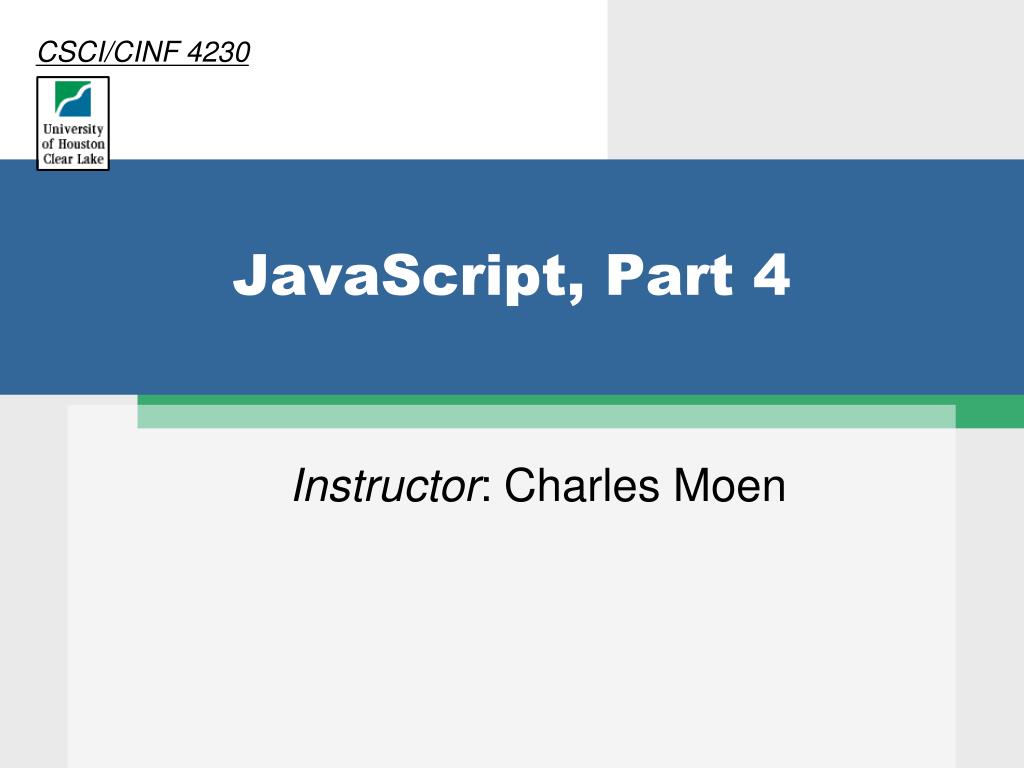 CSCI/CINF 4230

University of Houston Clear Lake

JavaScript, Part 4

Instructor: Charles Moen